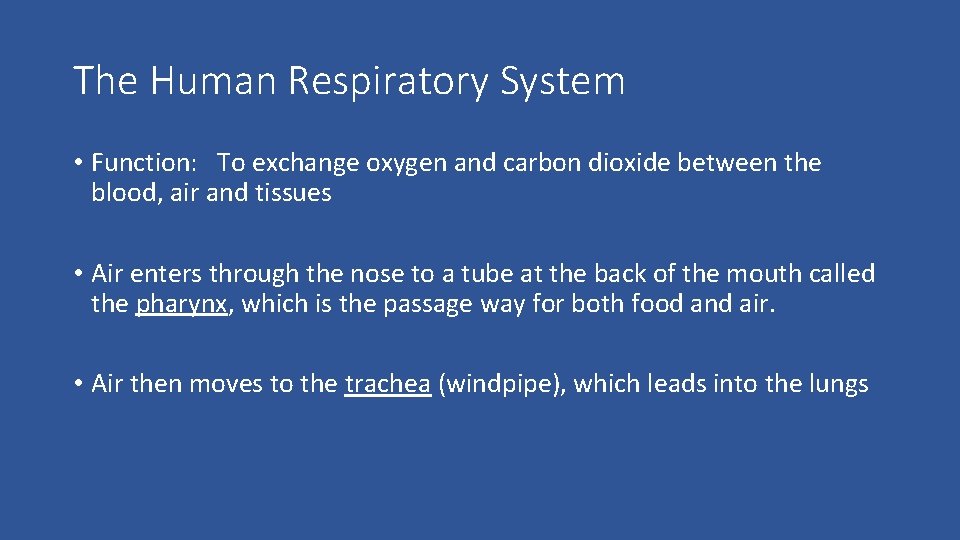 The Human Respiratory System

• Function: To exchange oxygen and carbon dioxide between the blood, air and tissues

• Air enters through the nose to a tube at the back of the mouth called the pharynx, which is the passage way for both food and air.

• Air then moves to the trachea (windpipe), which leads into the lungs